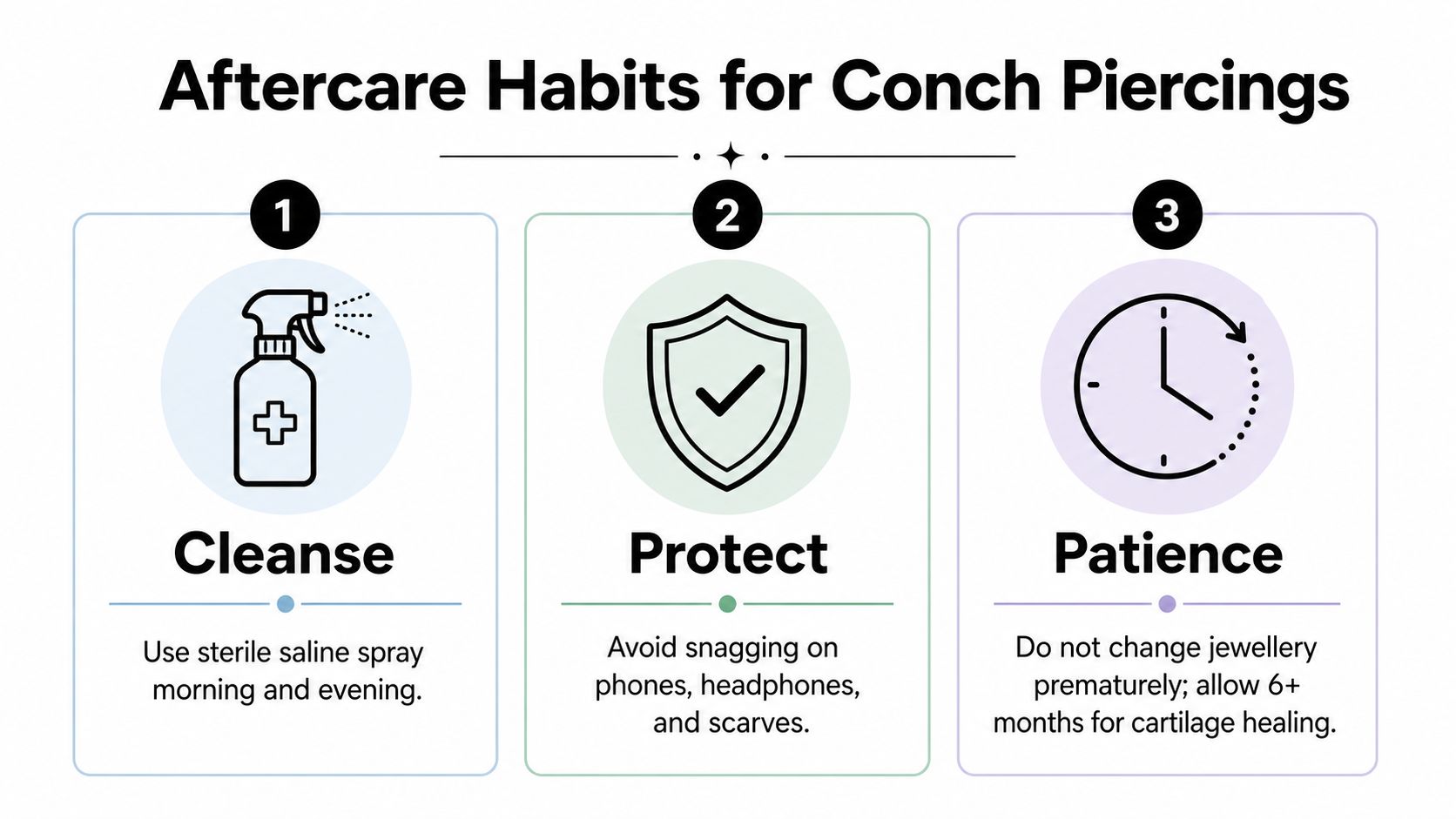 Aftercare Habits for Conch Piercings

1

Cleanse

Use sterile saline spray morning and evening.

2

Protect

Avoid snagging on phones, headphones, and scarves.

3

Patience

Do not change jewellery prematurely; allow 6+ months for cartilage healing.